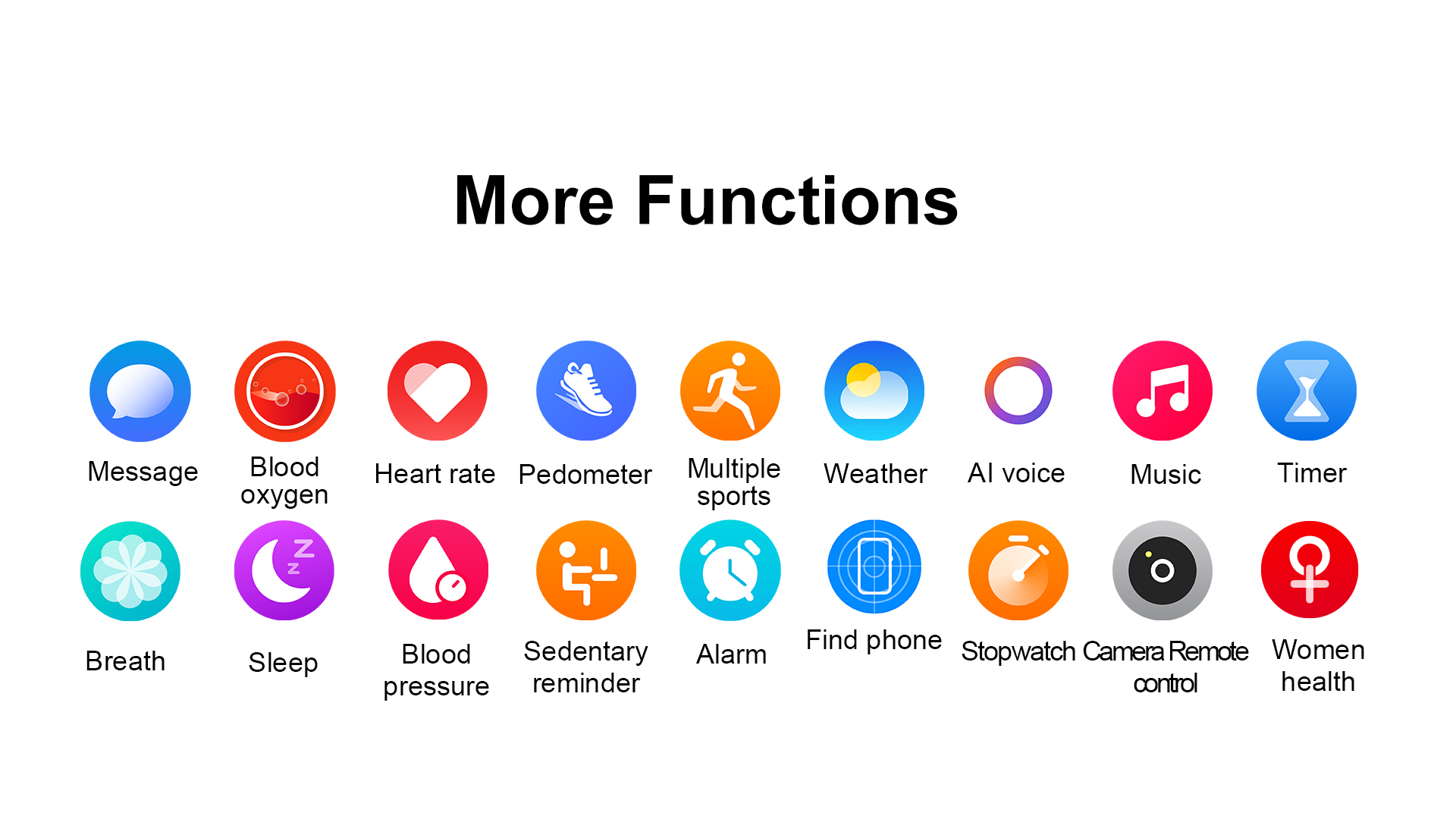 More Functions

Message
Blood oxygen
Heart rate
Pedometer
Multiple sports
Weather
AI voice
Music
Timer

Breath
Sleep
Blood pressure
Sedentary reminder
Alarm
Find phone
Stopwatch
Camera Remote control
Women health